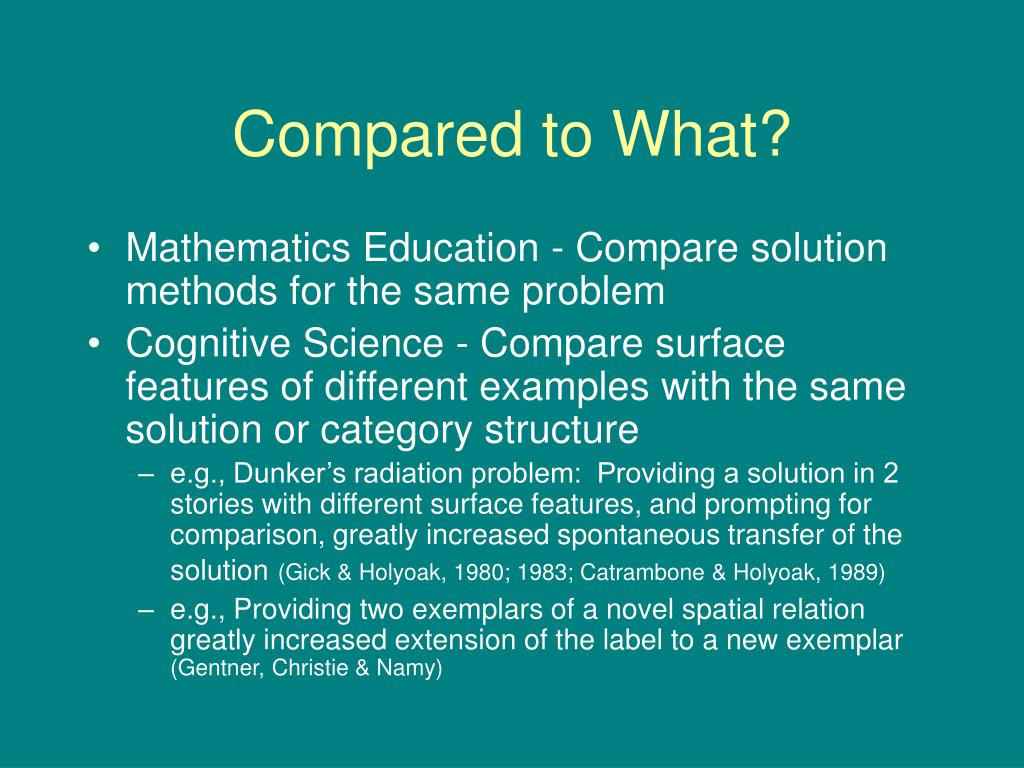 Compared to What?

• Mathematics Education - Compare solution methods for the same problem
• Cognitive Science - Compare surface features of different examples with the same solution or category structure
– e.g., Dunker's radiation problem: Providing a solution in 2 stories with different surface features, and prompting for comparison, greatly increased spontaneous transfer of the solution (Gick & Holyoak, 1980; 1983; Catrambone & Holyoak, 1989)
– e.g., Providing two exemplars of a novel spatial relation greatly increased extension of the label to a new exemplar (Gentner, Christie & Namy)